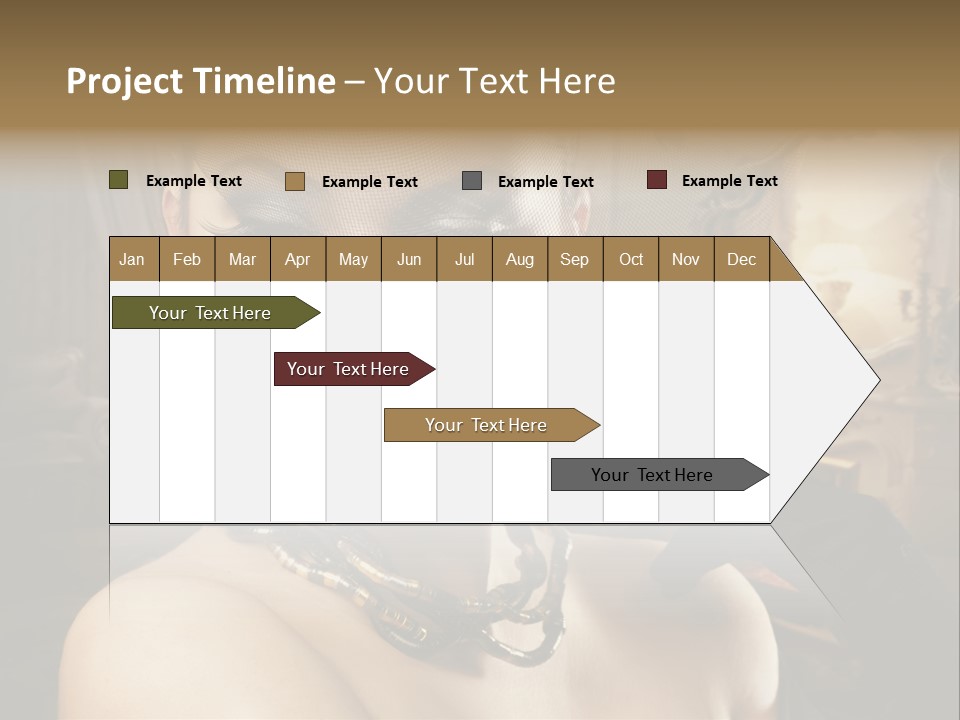 Project Timeline – Your Text Here

Example Text Example Text Example Text Example Text

| Jan | Feb | Mar | Apr | May | Jun | Jul | Aug | Sep | Oct | Nov | Dec |
|---|---|---|---|---|---|---|---|---|---|---|---|

Your Text Here

Your Text Here

Your Text Here

Your Text Here